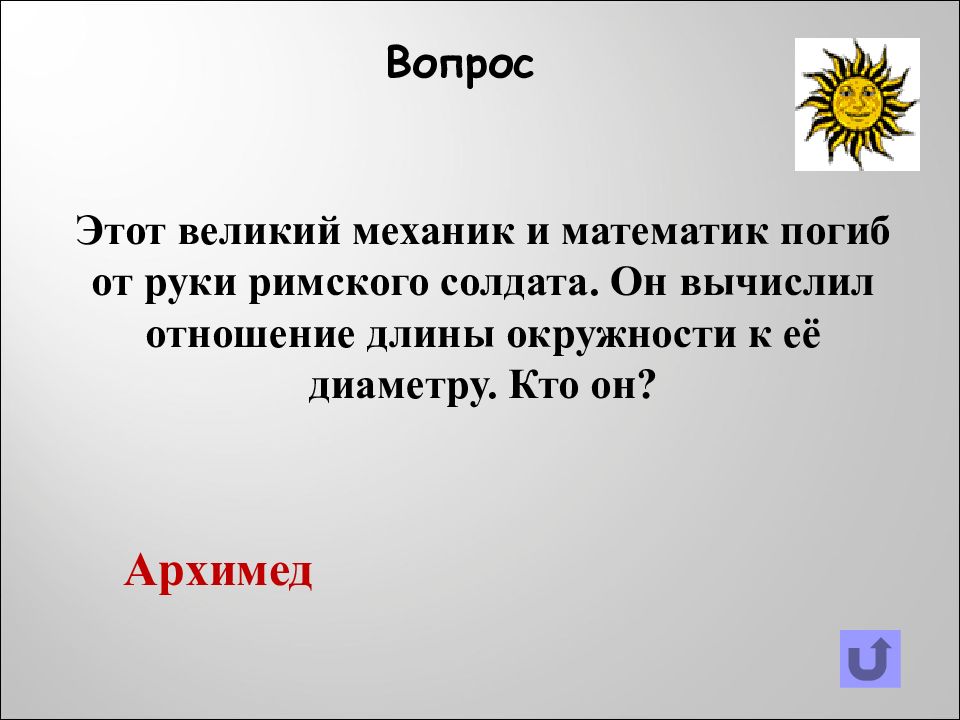 Вопрос

Этот великий механик и математик погиб от руки римского солдата. Он вычислил отношение длины окружности к её диаметру. Кто он?

Архимед